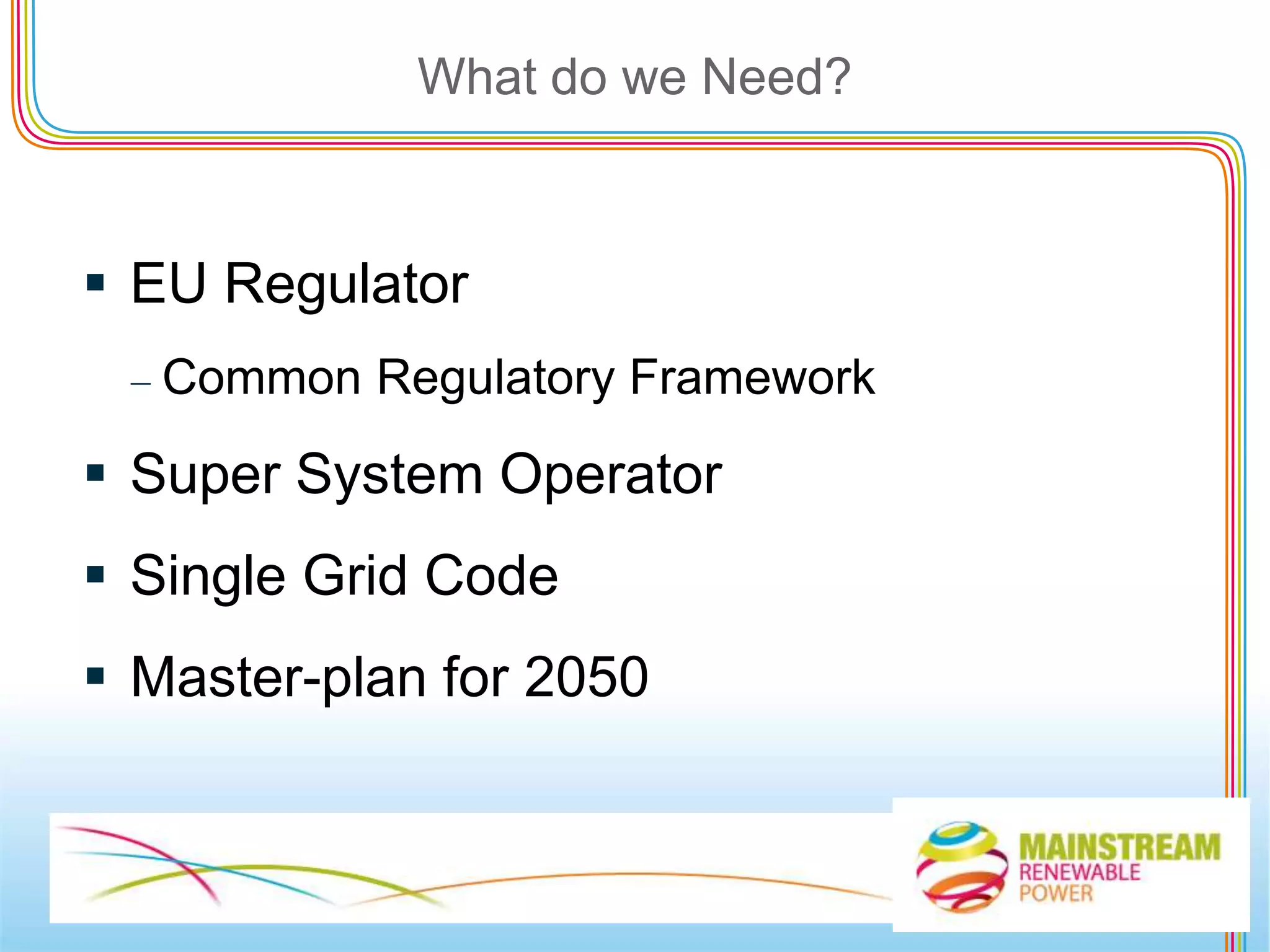 What do we Need?

▪ EU Regulator

– Common Regulatory Framework

▪ Super System Operator

▪ Single Grid Code

▪ Master-plan for 2050

MAINSTREAM RENEWABLE POWER